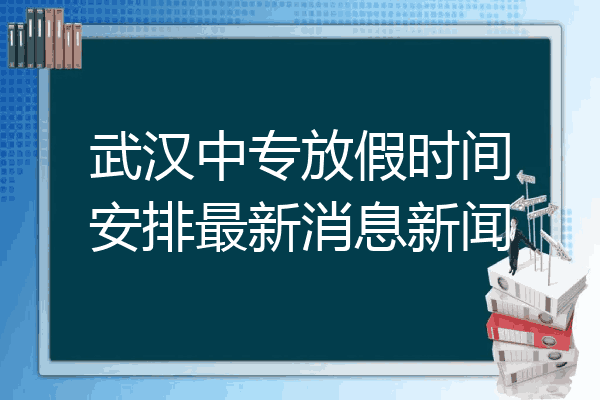 武汉中专放假时间安排最新消息新闻